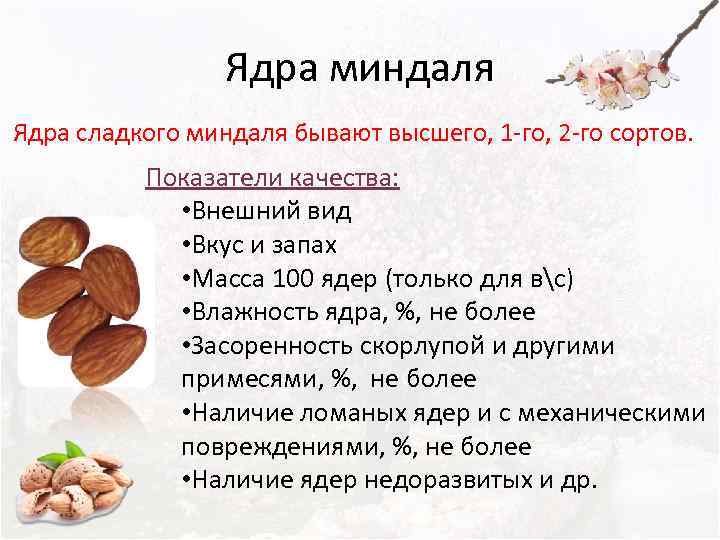 Ядра миндаля

Ядра сладкого миндаля бывают высшего, 1-го, 2-го сортов.

Показатели качества:
•Внешний вид
•Вкус и запах
•Масса 100 ядер (только для в\с)
•Влажность ядра, %, не более
•Засоренность скорлупой и другими примесями, %, не более
•Наличие ломаных ядер и с механическими повреждениями, %, не более
•Наличие ядер недоразвитых и др.